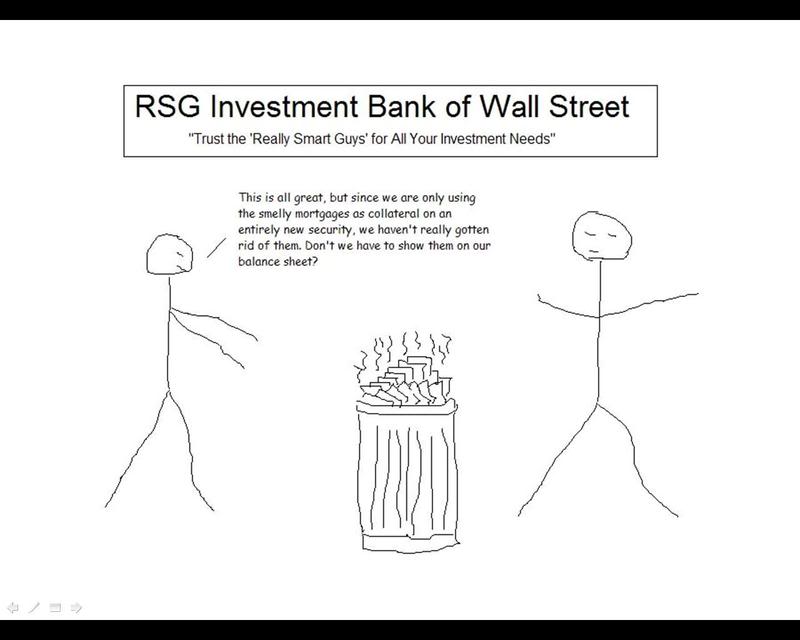 RSG Investment Bank of Wall Street
"Trust the 'Really Smart Guys' for All Your Investment Needs"

This is all great, but since we are only using the smelly mortgages as collateral on an entirely new security, we haven't really gotten rid of them. Don't we have to show them on our balance sheet?